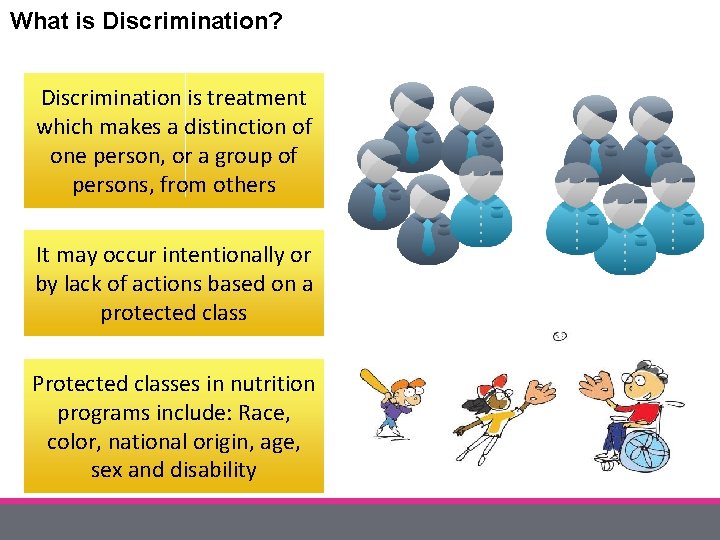 What is Discrimination?

Discrimination is treatment which makes a distinction of one person, or a group of persons, from others

It may occur intentionally or by lack of actions based on a protected class

Protected classes in nutrition programs include: Race, color, national origin, age, sex and disability